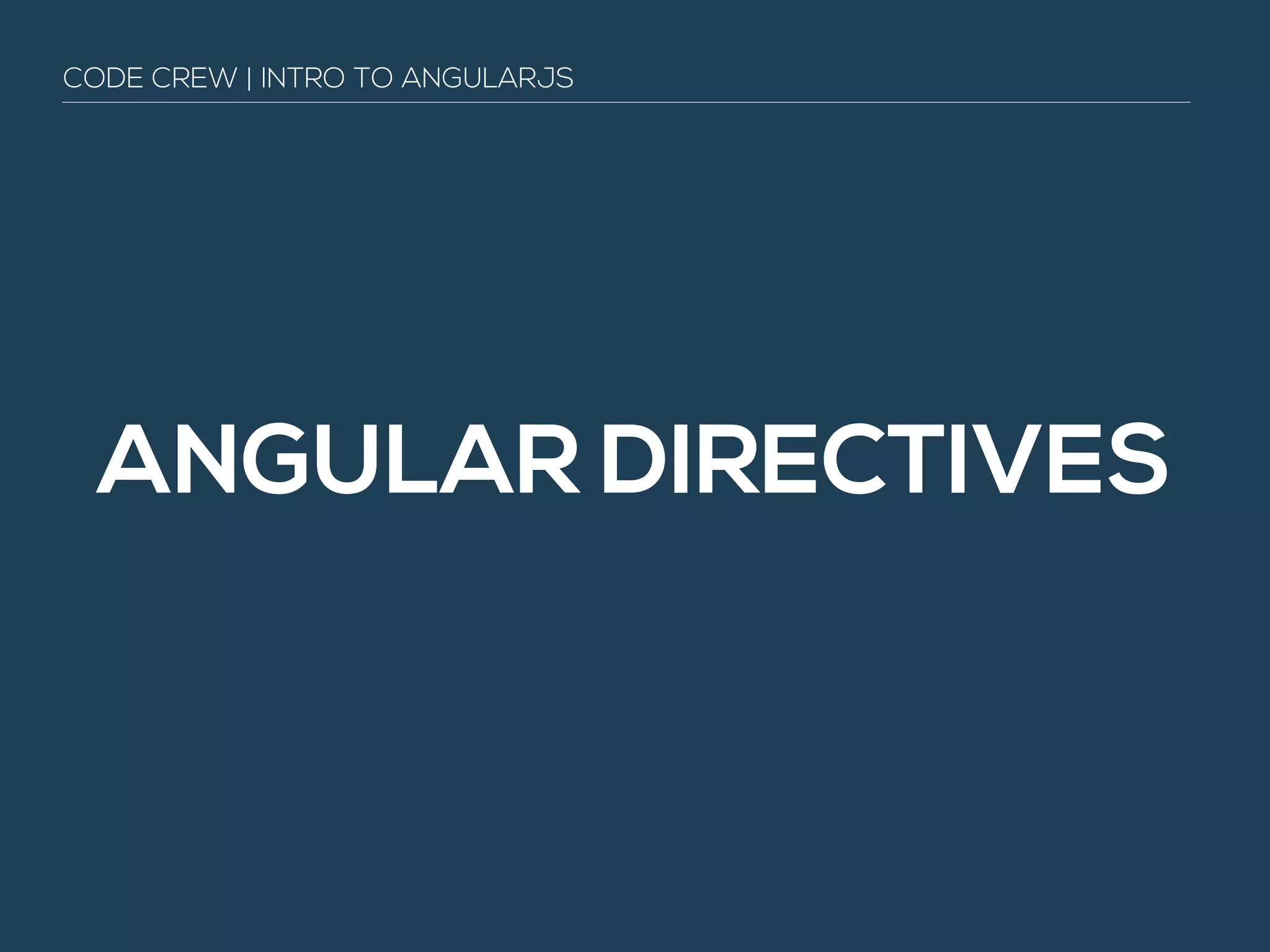 CODE CREW | INTRO TO ANGULARJS

ANGULAR DIRECTIVES